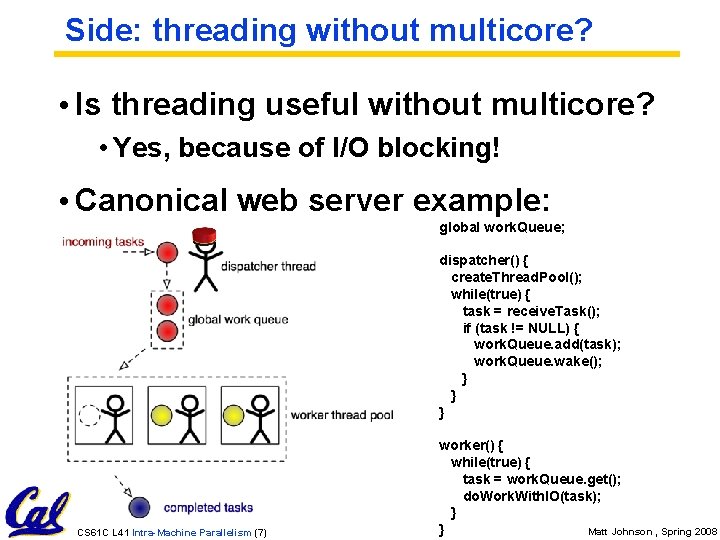 Side: threading without multicore?

• Is threading useful without multicore?

• Yes, because of I/O blocking!

• Canonical web server example:

incoming tasks

dispatcher thread

global work queue

worker thread pool

completed tasks

global workQueue;

dispatcher() {
createThreadPool();
while(true) {
task = receiveTask();
if (task != NULL) {
workQueue.add(task);
workQueue.wake();
}
}
}

worker() {
while(true) {
task = workQueue.get();
doWorkWithIO(task);
}
}

Cal

CS61C L41 Intra-Machine Parallelism (7)

Matt Johnson , Spring 2008